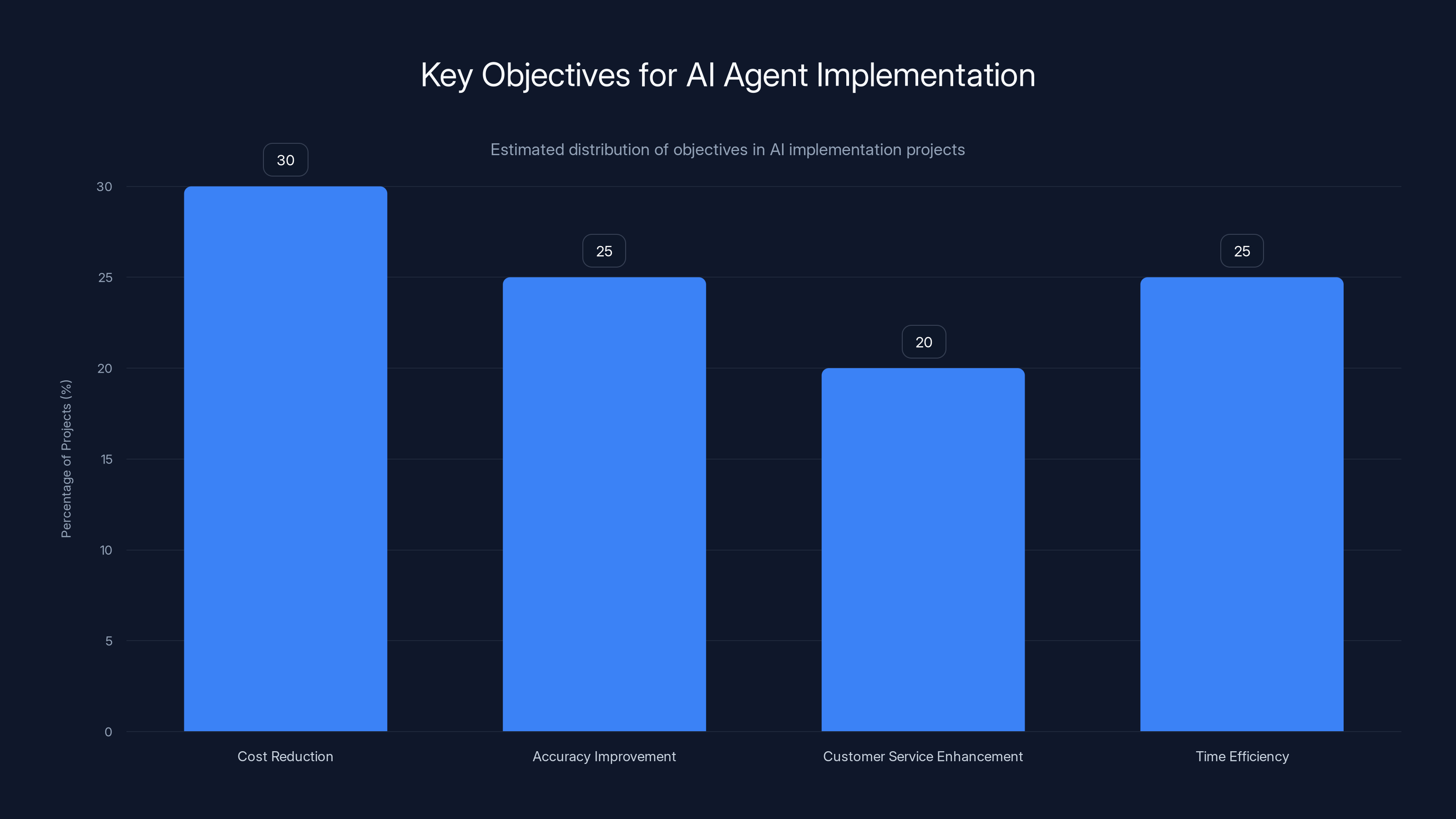 Key Objectives for AI Agent Implementation

Estimated distribution of objectives in AI implementation projects

Percentage of Projects (%)

30
25
20
15
10
5
0

30
25
20
25

Cost Reduction
Accuracy Improvement
Customer Service Enhancement
Time Efficiency